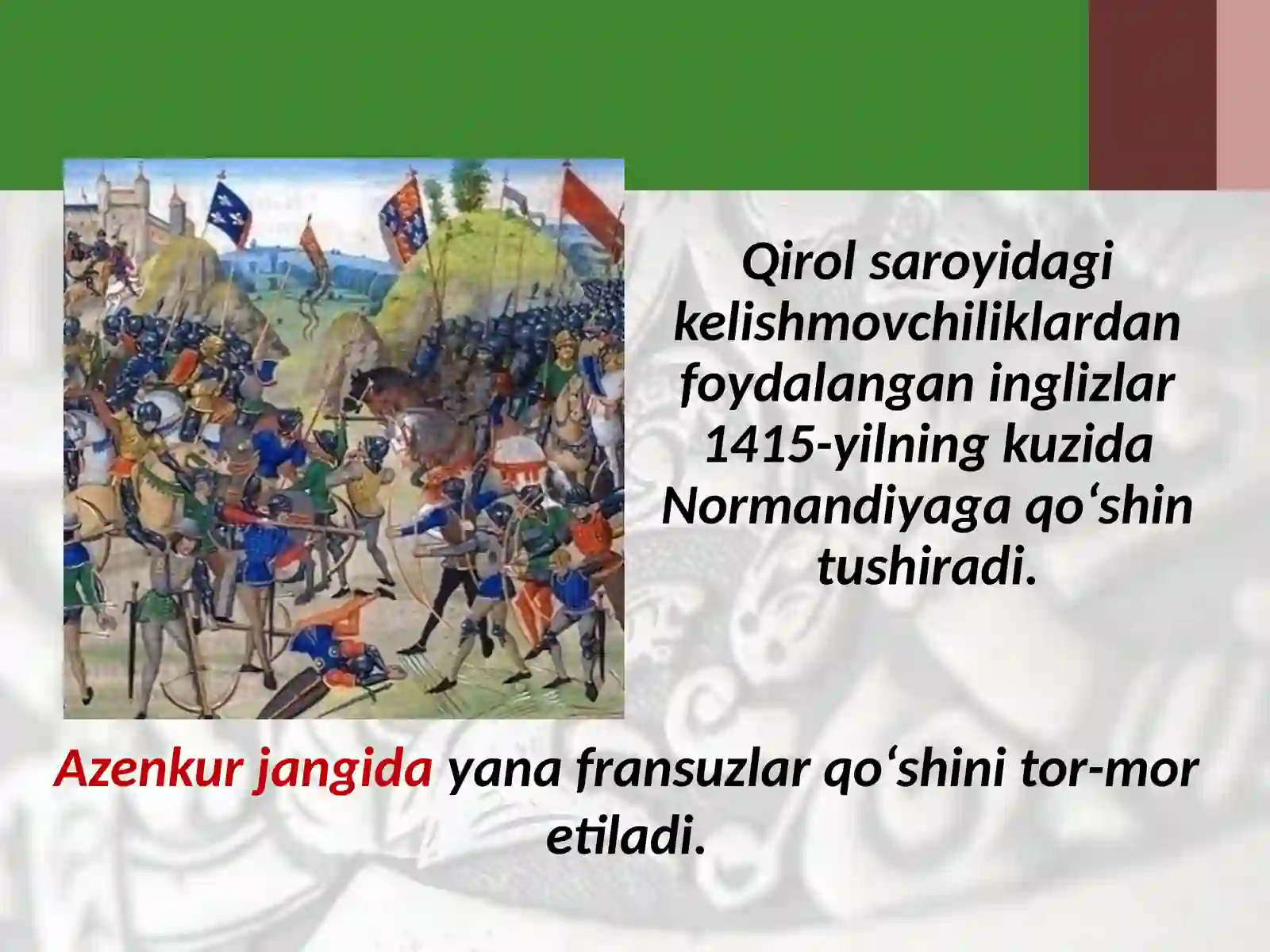 Qirol saroyidagi kelishmovchiliklardan foydalangan inglizlar 1415-yilning kuzida Normandiyaga qo‘shin tushiradi.

Azenkur jangida yana fransuzlar qo‘shini tor-mor etiladi.